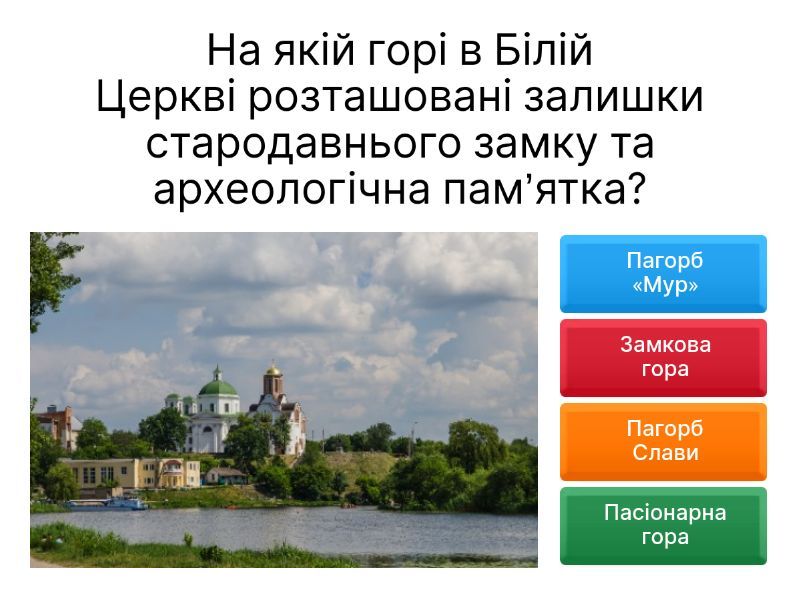 На якій горі в Білій Церкві розташовані залишки стародавнього замку та археологічна пам’ятка?

Пагорб «Мур»

Замкова гора

Пагорб Слави

Пасіонарна гора